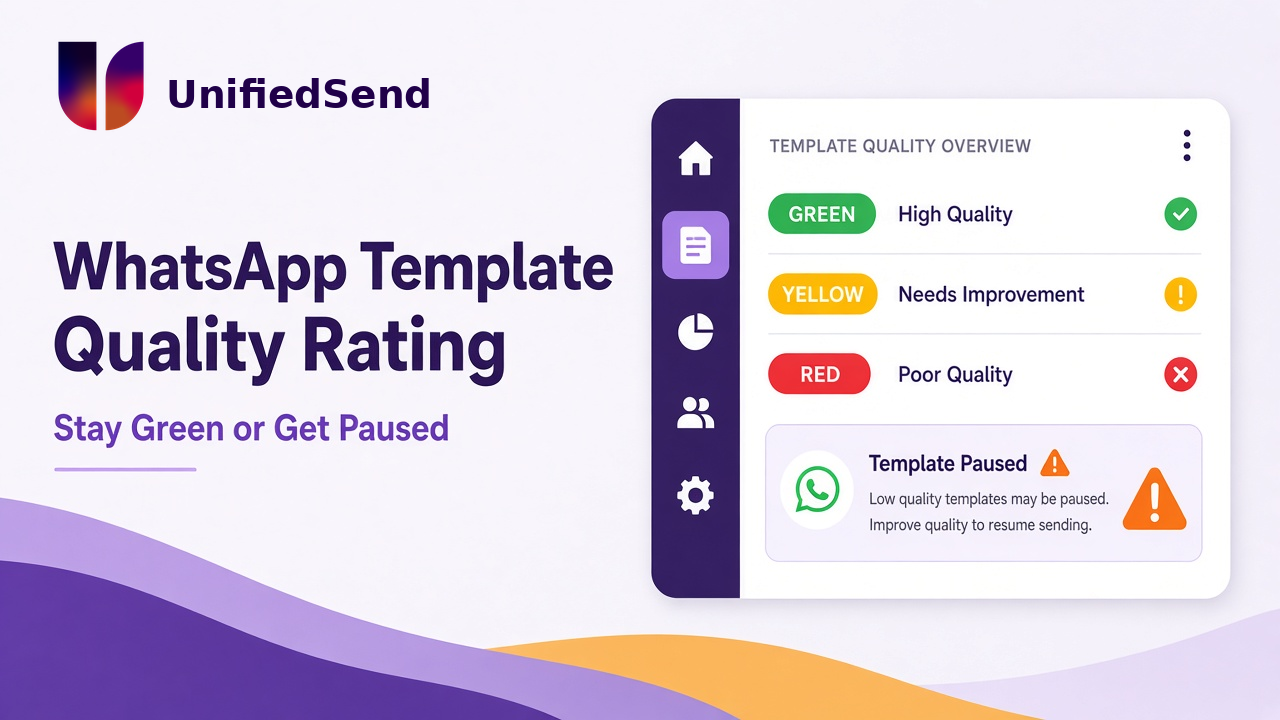 UnifiedSend

WhatsApp Template Quality Rating

Stay Green or Get Paused

TEMPLATE QUALITY OVERVIEW

GREEN High Quality

YELLOW Needs Improvement

RED Poor Quality

Template Paused

Low quality templates may be paused. Improve quality to resume sending.